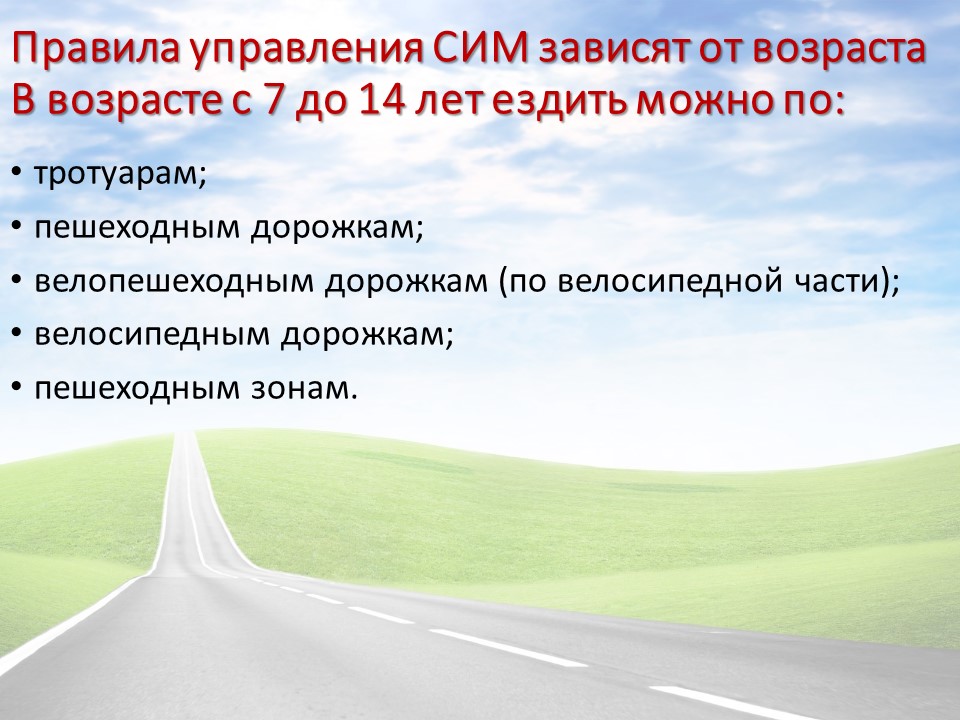 Правила управления СИМ зависят от возраста
В возрасте с 7 до 14 лет ездить можно по:

• тротуарам;
• пешеходным дорожкам;
• велопешеходным дорожкам (по велосипедной части);
• велосипедным дорожкам;
• пешеходным зонам.